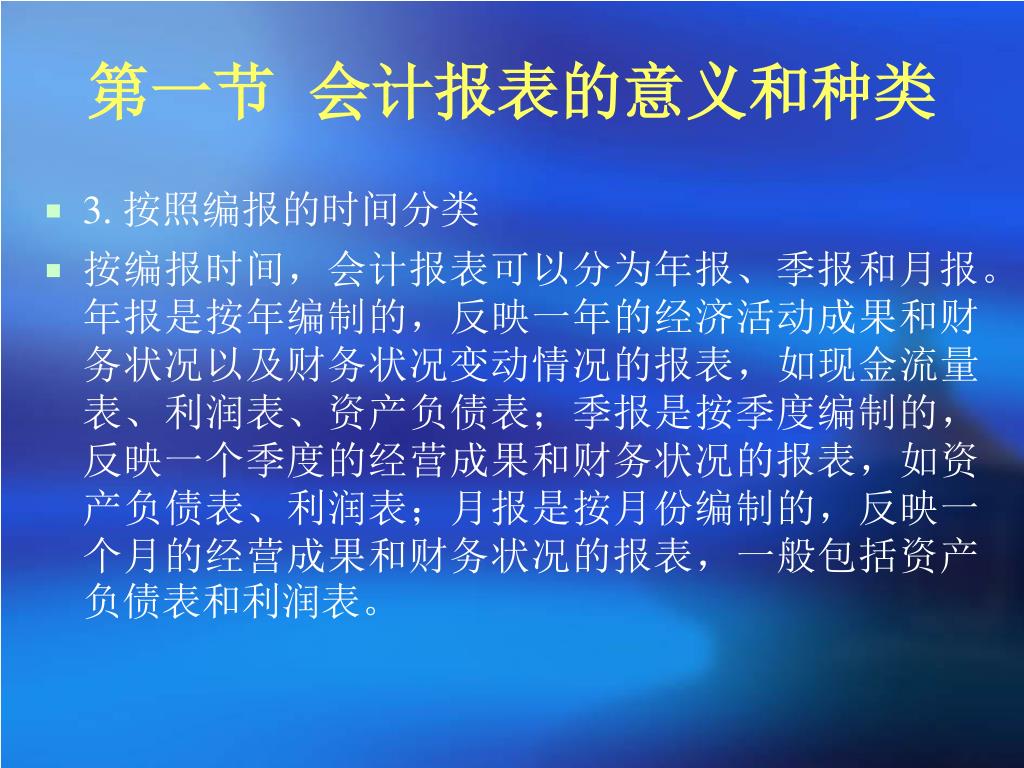 第一节 会计报表的意义和种类

3. 按照编报的时间分类

按编报时间，会计报表可以分为年报、季报和月报。年报是按年编制的，反映一年的经济活动成果和财务状况以及财务状况变动情况的报表，如现金流量表、利润表、资产负债表；季报是按季度编制的，反映一个季度的经营成果和财务状况的报表，如资产负债表、利润表；月报是按月份编制的，反映一个月的经营成果和财务状况的报表，一般包括资产负债表和利润表。